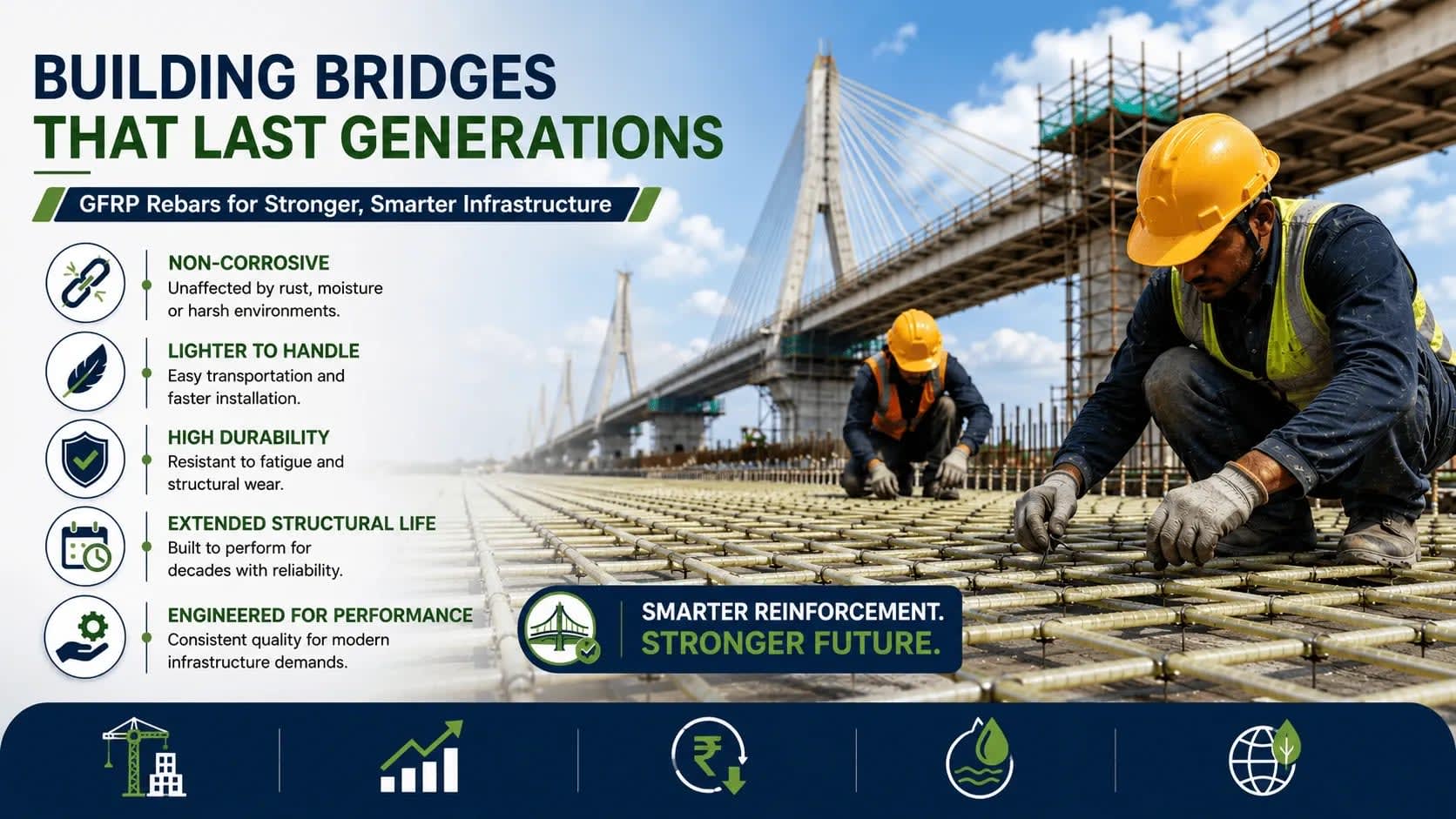 BUILDING BRIDGES
THAT LAST GENERATIONS

GFRP Rebars for Stronger, Smarter Infrastructure

NON-CORROSIVE
Unaffected by rust, moisture or harsh environments.

LIGHTER TO HANDLE
Easy transportation and faster installation.

HIGH DURABILITY
Resistant to fatigue and structural wear.

EXTENDED STRUCTURAL LIFE
Built to perform for decades with reliability.

ENGINEERED FOR PERFORMANCE
Consistent quality for modern infrastructure demands.

SMARTER REINFORCEMENT.
STRONGER FUTURE.

₹